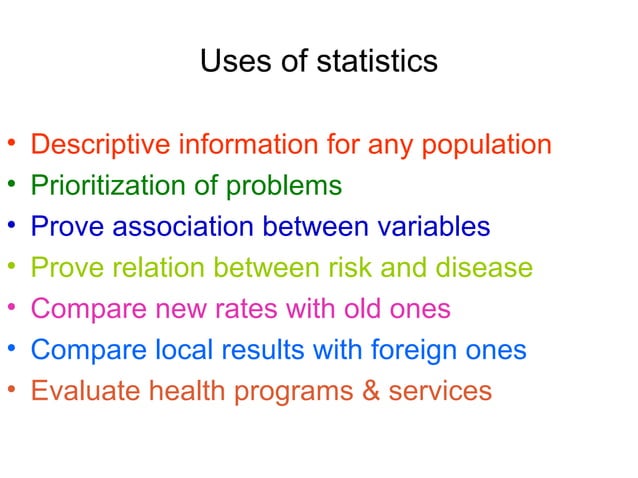 Uses of statistics

• Descriptive information for any population
• Prioritization of problems
• Prove association between variables
• Prove relation between risk and disease
• Compare new rates with old ones
• Compare local results with foreign ones
• Evaluate health programs & services